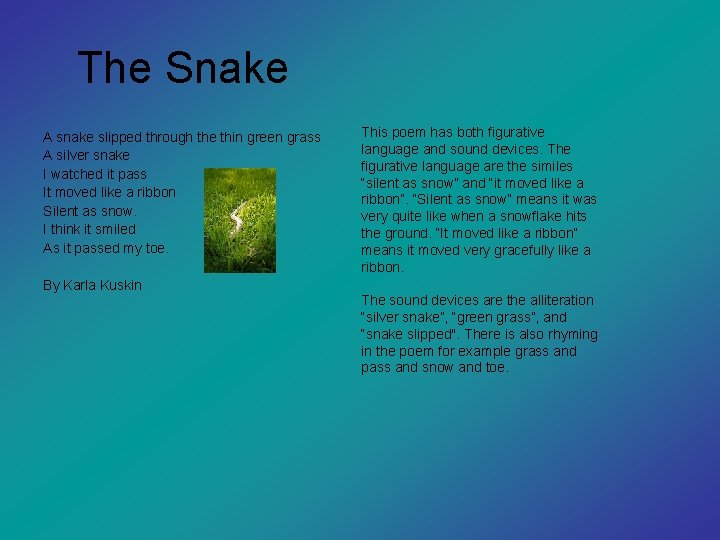 The Snake

A snake slipped through the thin green grass
A silver snake
I watched it pass
It moved like a ribbon
Silent as snow.
I think it smiled
As it passed my toe.

By Karla Kuskin

This poem has both figurative language and sound devices. The figurative language are the similes "silent as snow" and "it moved like a ribbon". "Silent as snow" means it was very quite like when a snowflake hits the ground. "It moved like a ribbon" means it moved very gracefully like a ribbon.

The sound devices are the alliteration "silver snake", "green grass", and "snake slipped". There is also rhyming in the poem for example grass and pass and snow and toe.